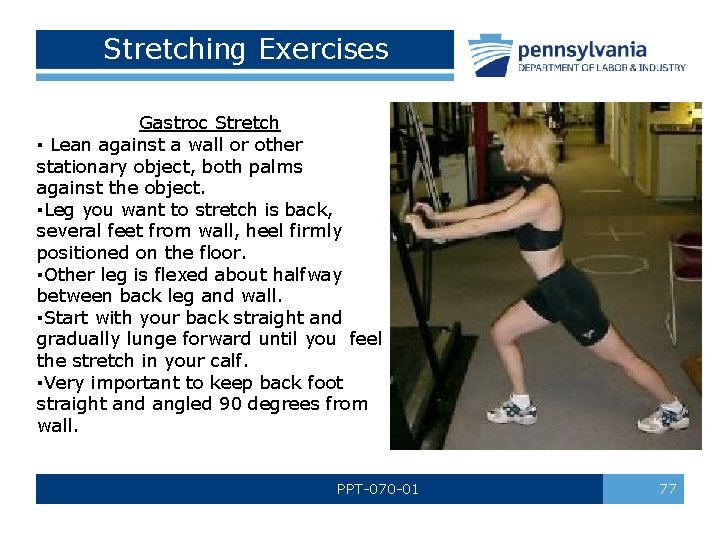 Stretching Exercises

pennsylvania
DEPARTMENT OF LABOR & INDUSTRY

Gastroc Stretch

▪ Lean against a wall or other stationary object, both palms against the object.
▪Leg you want to stretch is back, several feet from wall, heel firmly positioned on the floor.
▪Other leg is flexed about halfway between back leg and wall.
▪Start with your back straight and gradually lunge forward until you feel the stretch in your calf.
▪Very important to keep back foot straight and angled 90 degrees from wall.

PPT-070-01

77